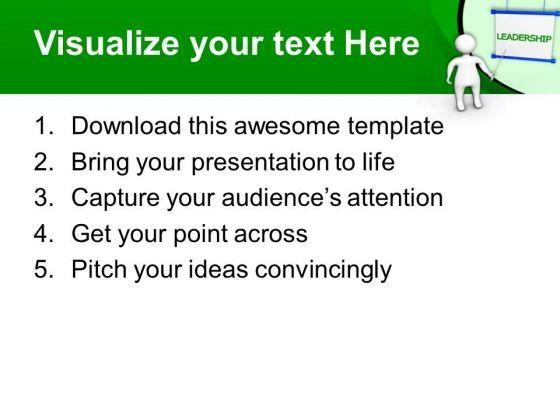 Visualize your text Here

LEADERSHIP

1. Download this awesome template
2. Bring your presentation to life
3. Capture your audience's attention
4. Get your point across
5. Pitch your ideas convincingly